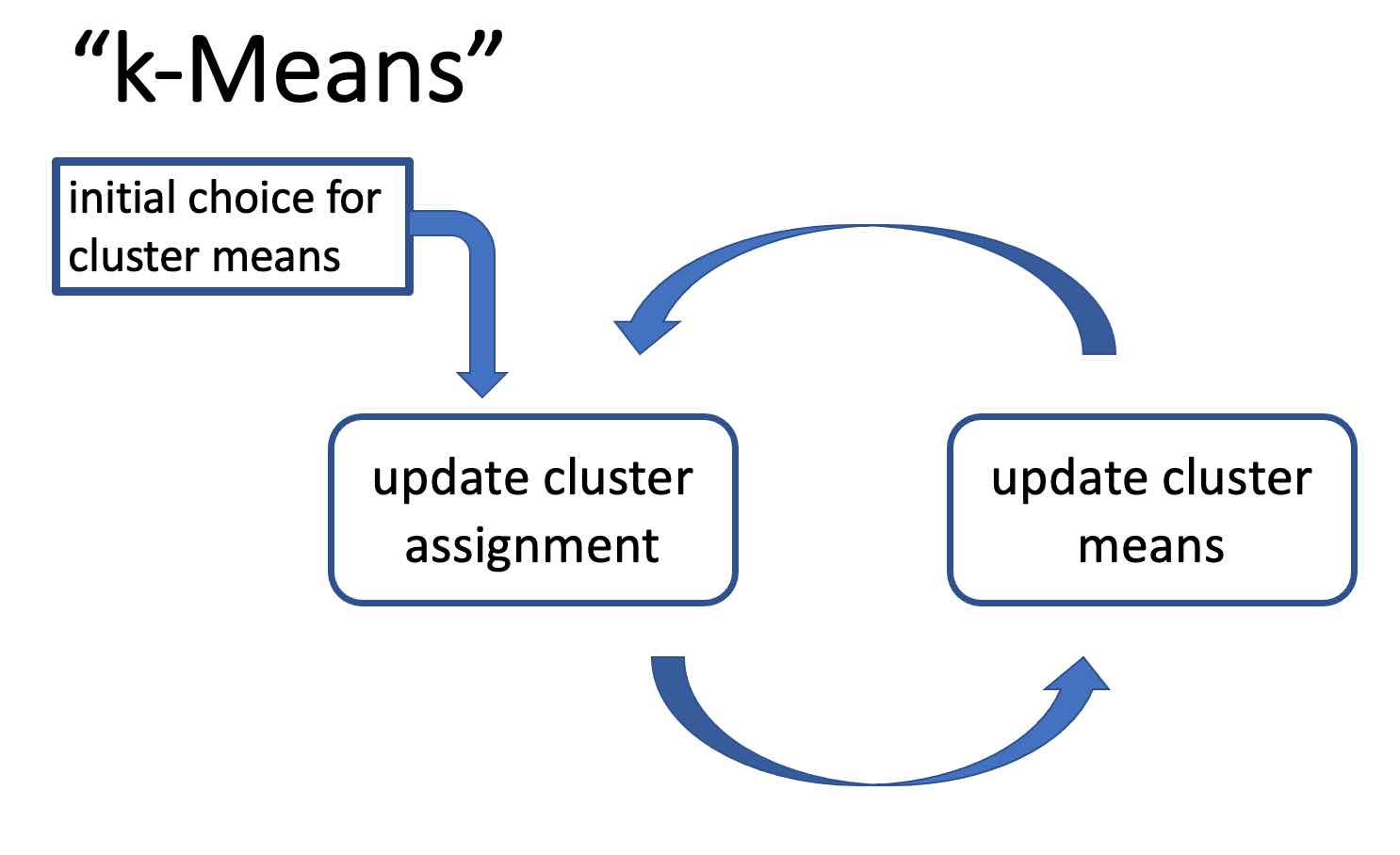 “k-Means”

initial choice for cluster means

update cluster assignment

update cluster means